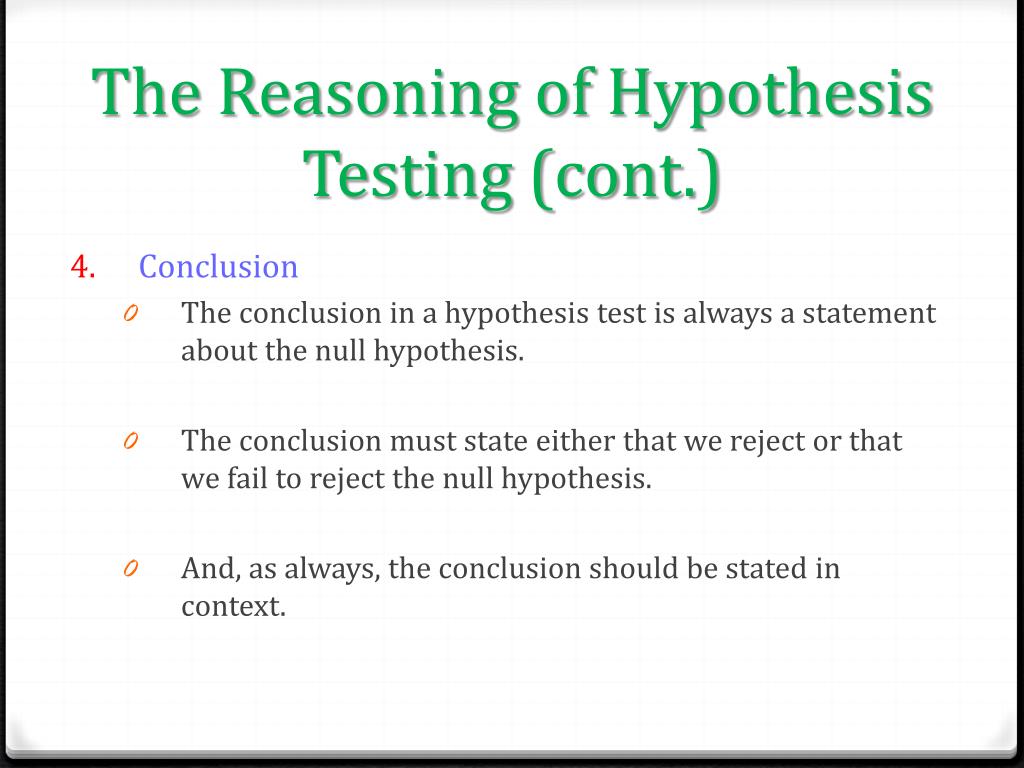 The Reasoning of Hypothesis Testing (cont.)

4. Conclusion

0 The conclusion in a hypothesis test is always a statement about the null hypothesis.

0 The conclusion must state either that we reject or that we fail to reject the null hypothesis.

0 And, as always, the conclusion should be stated in context.